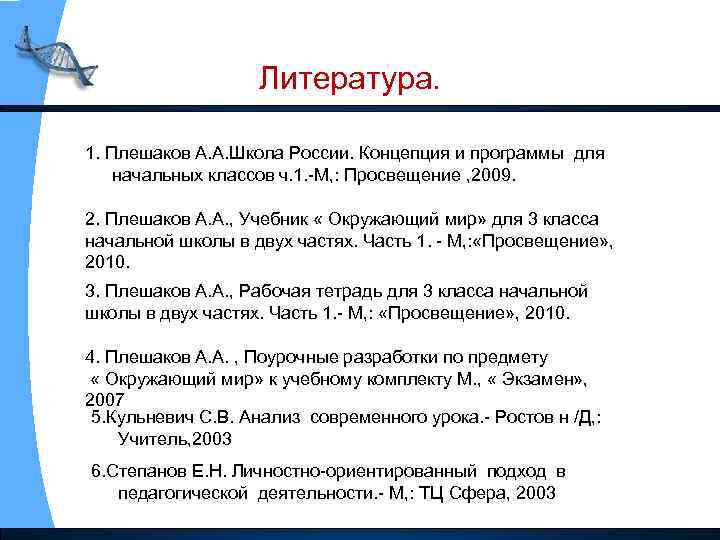 Литература.

1. Плешаков А.А.Школа России. Концепция и программы для начальных классов ч.1.-М,: Просвещение ,2009.

2. Плешаков А.А., Учебник « Окружающий мир» для 3 класса начальной школы в двух частях. Часть 1. - М,:«Просвещение», 2010.

3. Плешаков А.А., Рабочая тетрадь для 3 класса начальной школы в двух частях. Часть 1.- М,: «Просвещение», 2010.

4. Плешаков А.А. , Поурочные разработки по предмету « Окружающий мир» к учебному комплекту М., « Экзамен», 2007

5.Кульневич С.В. Анализ современного урока.- Ростов н /Д,: Учитель,2003

6.Степанов Е.Н. Личностно-ориентированный подход в педагогической деятельности.- М,: ТЦ Сфера, 2003